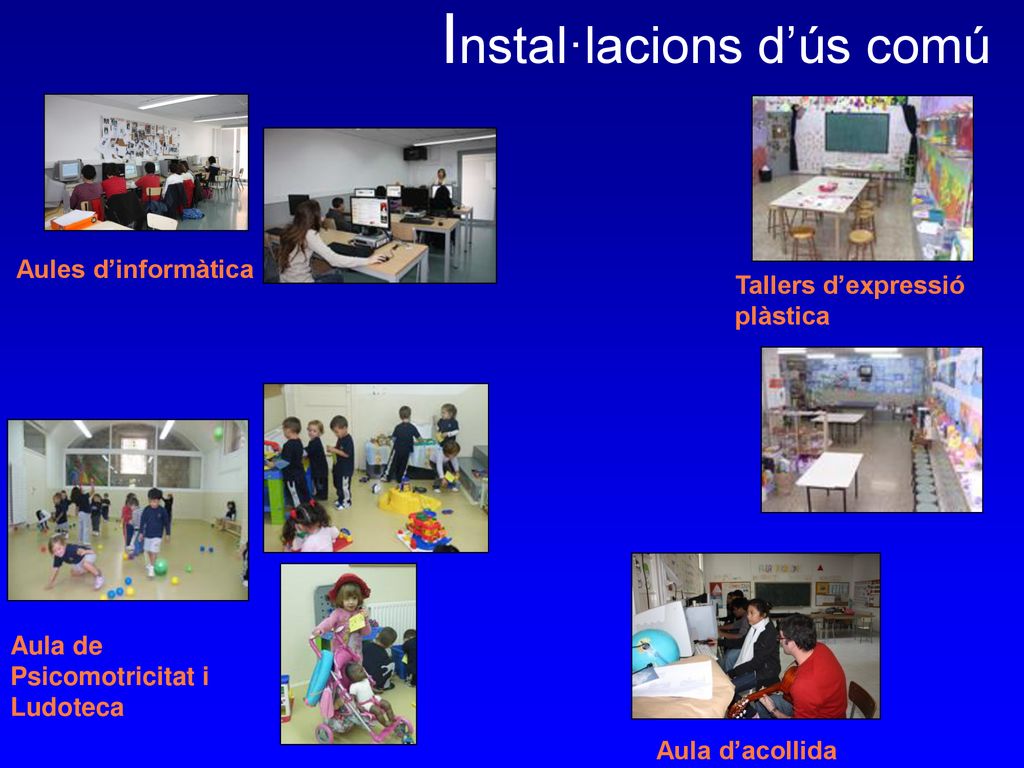 Instal·lacions d’ús comú

Aules d’informàtica

Tallers d’expressió plàstica

Aula de Psicomotricitat i Ludoteca

Aula d’acollida